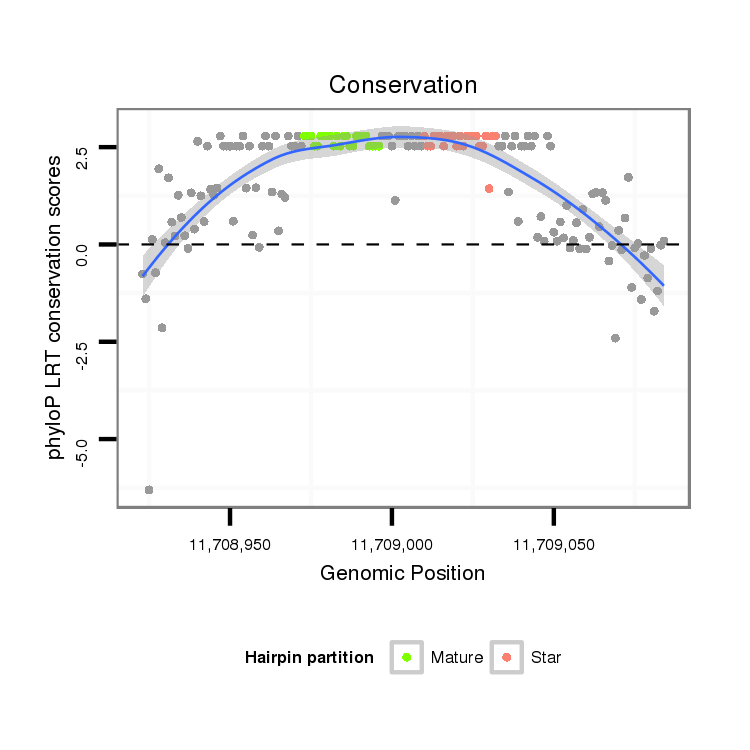 Conservation

phyloP LRT conservation scores

2.5

0.0

-2.5

-5.0

11,708,950

11,709,000

11,709,050

Genomic Position

Hairpin partition

Mature

Star